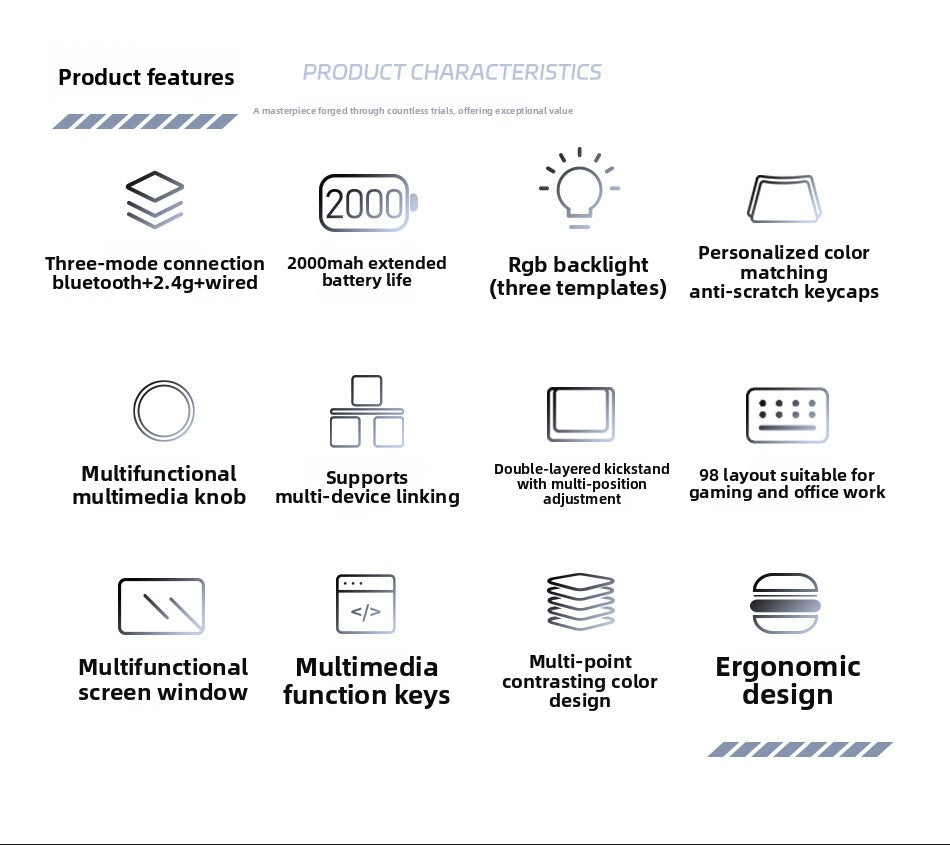 Product features

PRODUCT CHARACTERISTICS

A masterpiece forged through countless trials, offering exceptional value

Three-mode connection bluetooth+2.4g+wired

2000

2000mah extended battery life

Rgb backlight (three templates)

Personalized color matching anti-scratch keycaps

Multifunctional multimedia knob

Supports multi-device linking

Double-layered kickstand with multi-position adjustment

98 layout suitable for gaming and office work

Multifunctional screen window

</>

Multimedia function keys

Multi-point contrasting color design

Ergonomic design